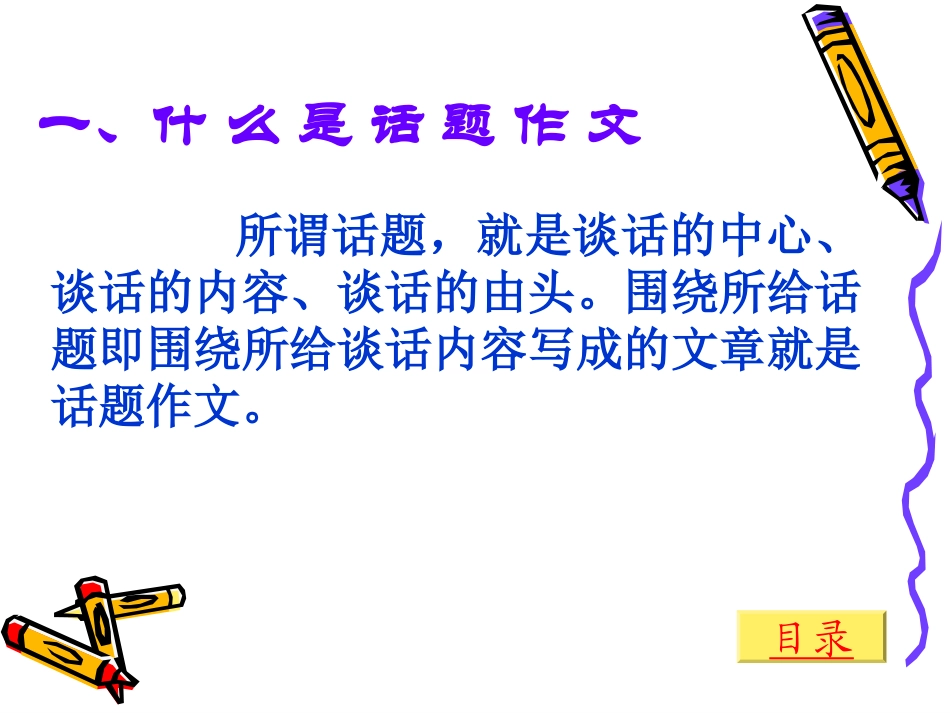 一、什么是话题作文

所谓话题，就是谈话的中心、谈话的内容、谈话的由头。围绕所给话题即围绕所给谈话内容写成的文章就是话题作文。

目录